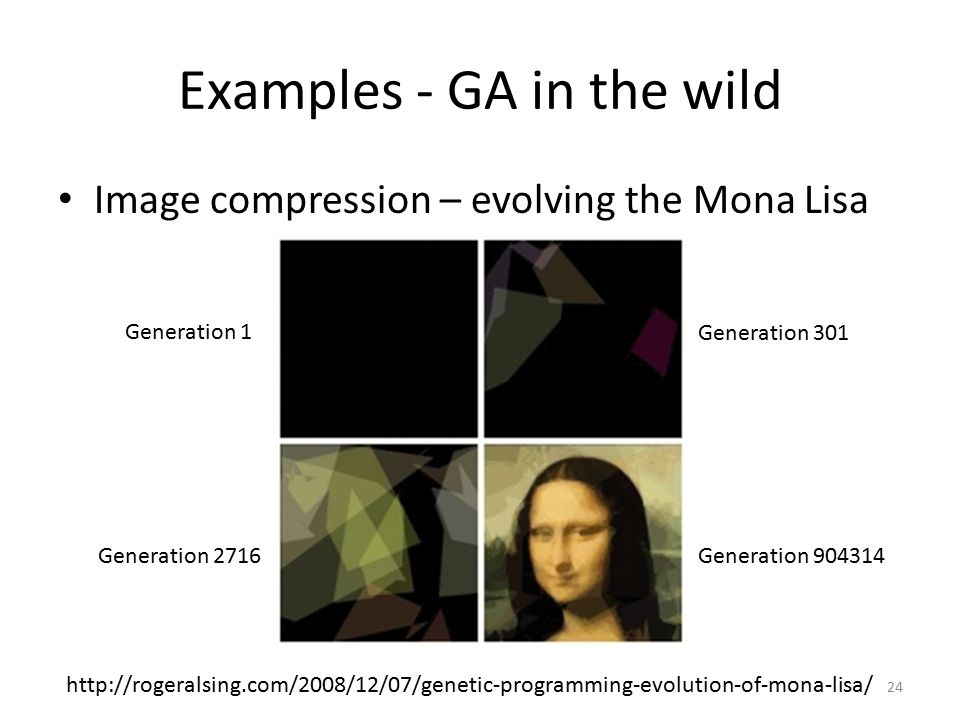 Examples - GA in the wild

• Image compression – evolving the Mona Lisa

Generation 1

Generation 301

Generation 2716

Generation 904314

http://rogeralsing.com/2008/12/07/genetic-programming-evolution-of-mona-lisa/

24